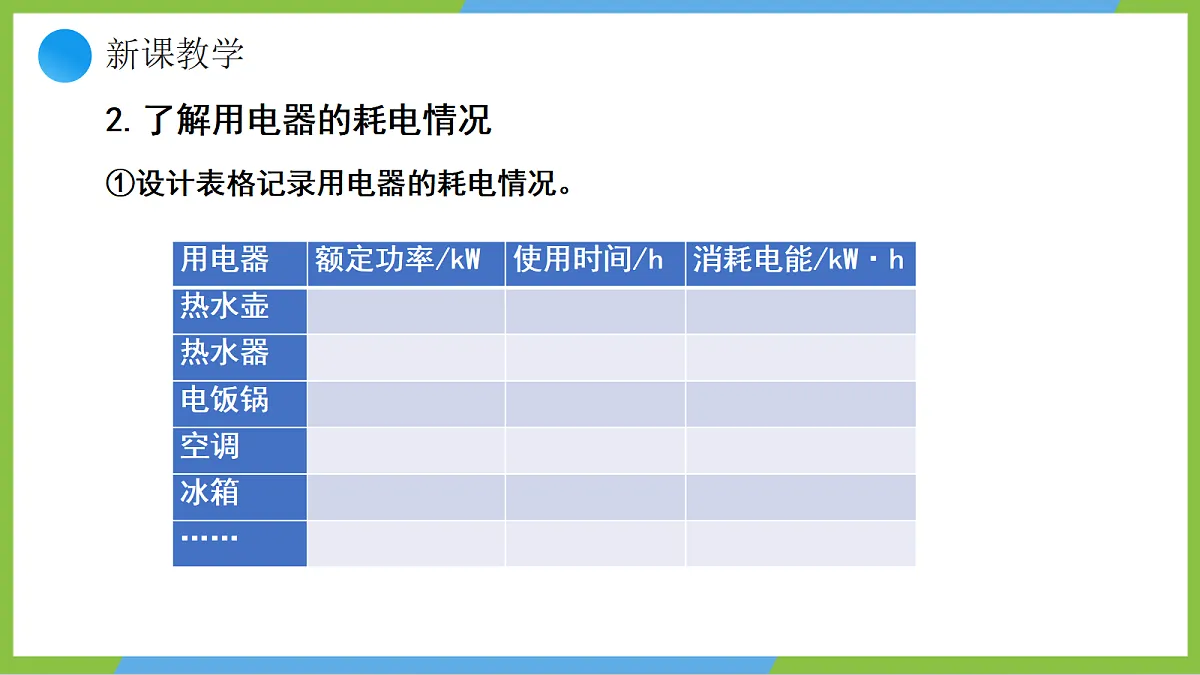 新课教学

2. 了解用电器的耗电情况

①设计表格记录用电器的耗电情况。

| 用电器 | 额定功率/kW | 使用时间/h | 消耗电能/kW·h |
|---|---|---|---|
| 热水壶 | | | |
| 热水器 | | | |
| 电饭锅 | | | |
| 空调 | | | |
| 冰箱 | | | |
| …… | | | |